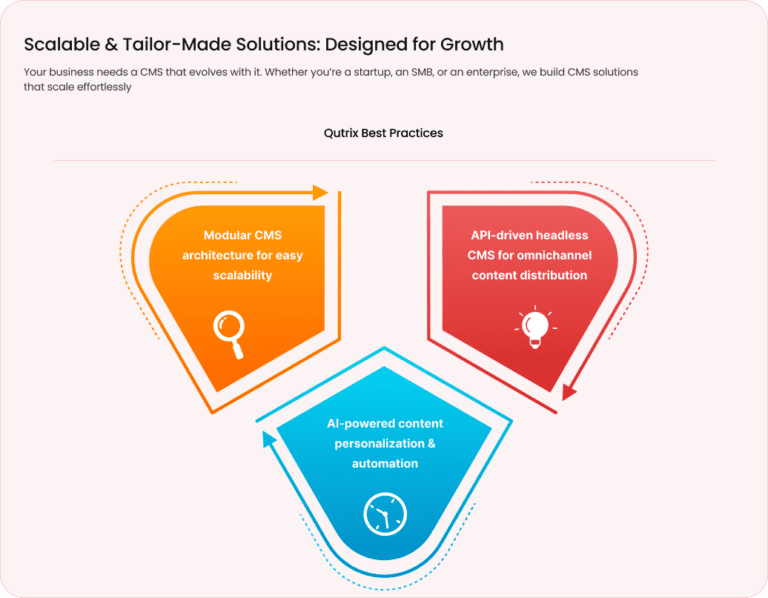 Scalable & Tailor-Made Solutions: Designed for Growth

Your business needs a CMS that evolves with it. Whether you're a startup, an SMB, or an enterprise, we build CMS solutions that scale effortlessly

Qutrix Best Practices

Modular CMS architecture for easy scalability

API-driven headless CMS for omnichannel content distribution

AI-powered content personalization & automation